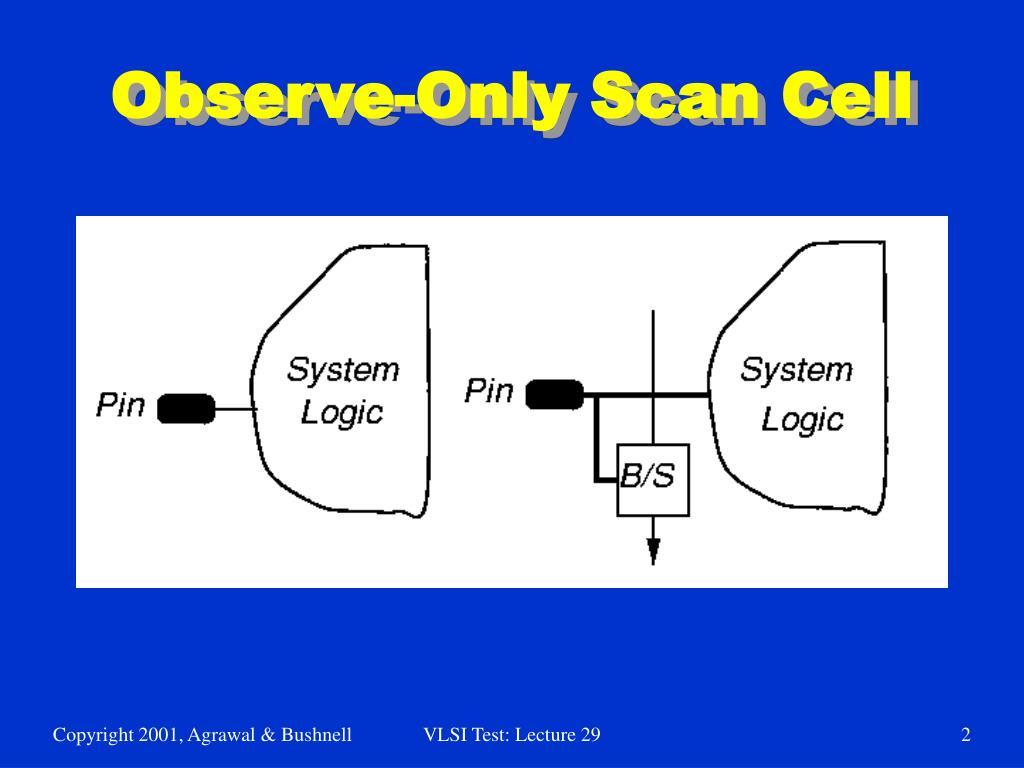 Observe-Only Scan Cell

Pin

System Logic

Pin

B/S

System Logic

Copyright 2001, Agrawal & Bushnell

VLSI Test: Lecture 29

2